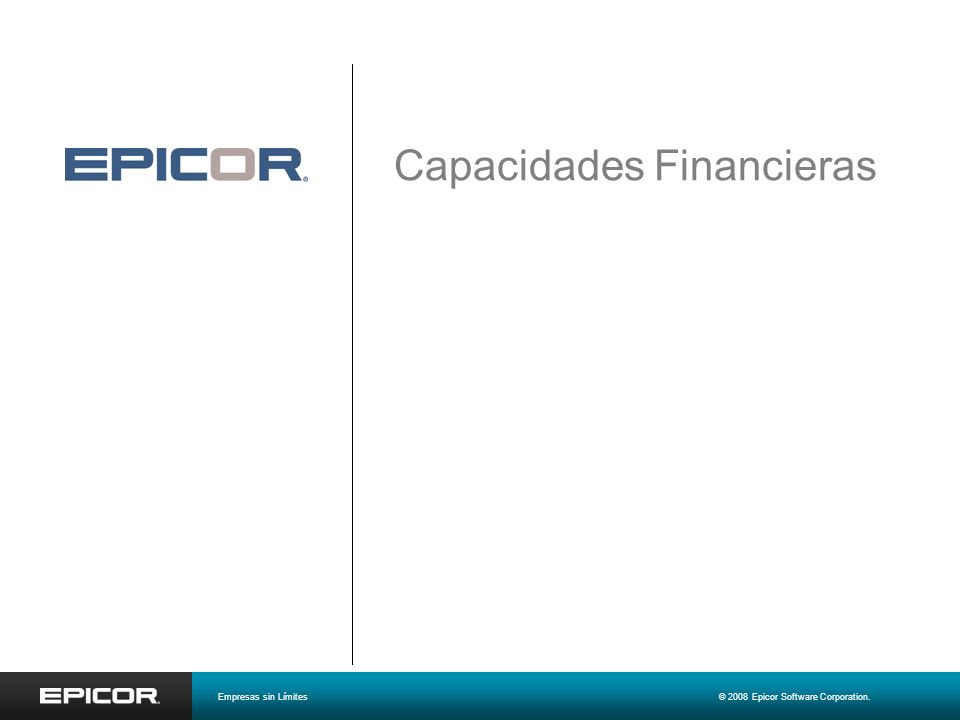 EPICOR

Capacidades Financieras

EPICOR

Empresas sin Límites

© 2008 Epicor Software Corporation.